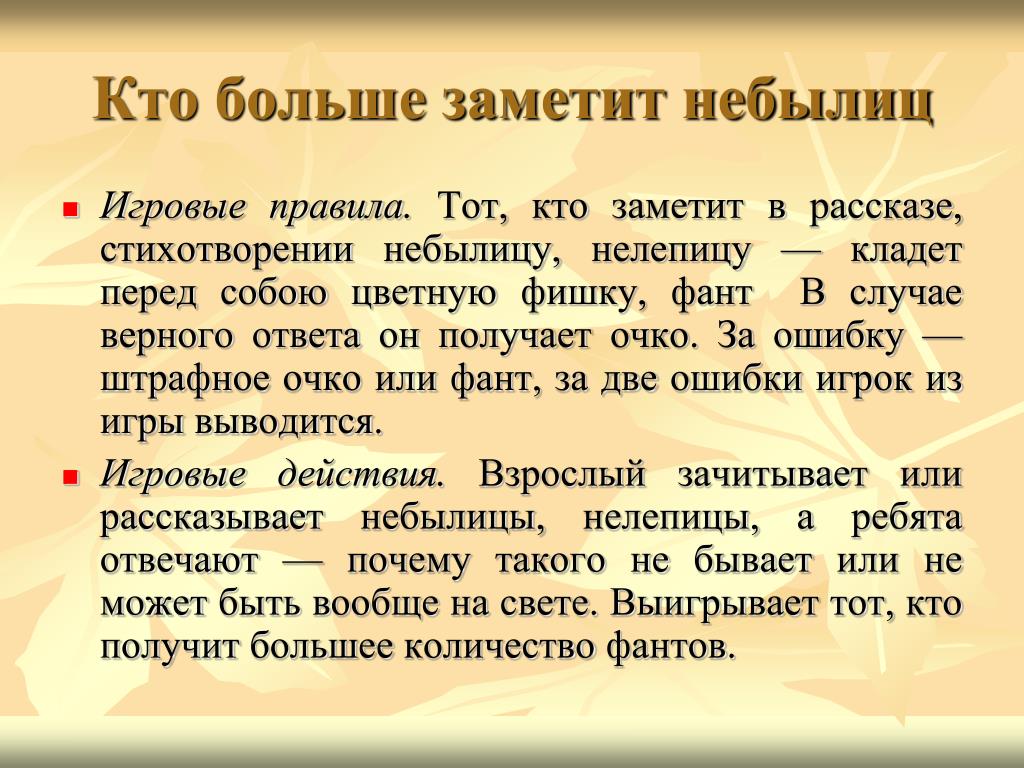 Кто больше заметит небылиц

Игровые правила. Тот, кто заметит в рассказе, стихотворении небылицу, нелепицу — кладет перед собою цветную фишку, фант  В случае верного ответа он получает очко. За ошибку — штрафное очко или фант, за две ошибки игрок из игры выводится.

Игровые действия. Взрослый зачитывает или рассказывает небылицы, нелепицы, а ребята отвечают — почему такого не бывает или не может быть вообще на свете. Выигрывает тот, кто получит большее количество фантов.